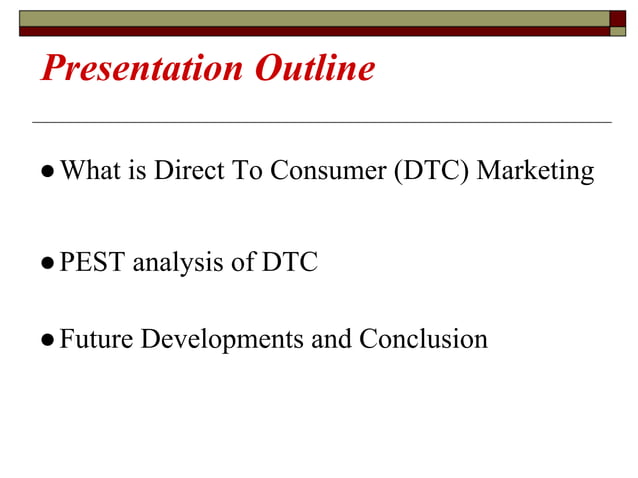 Presentation Outline

● What is Direct To Consumer (DTC) Marketing

● PEST analysis of DTC

● Future Developments and Conclusion